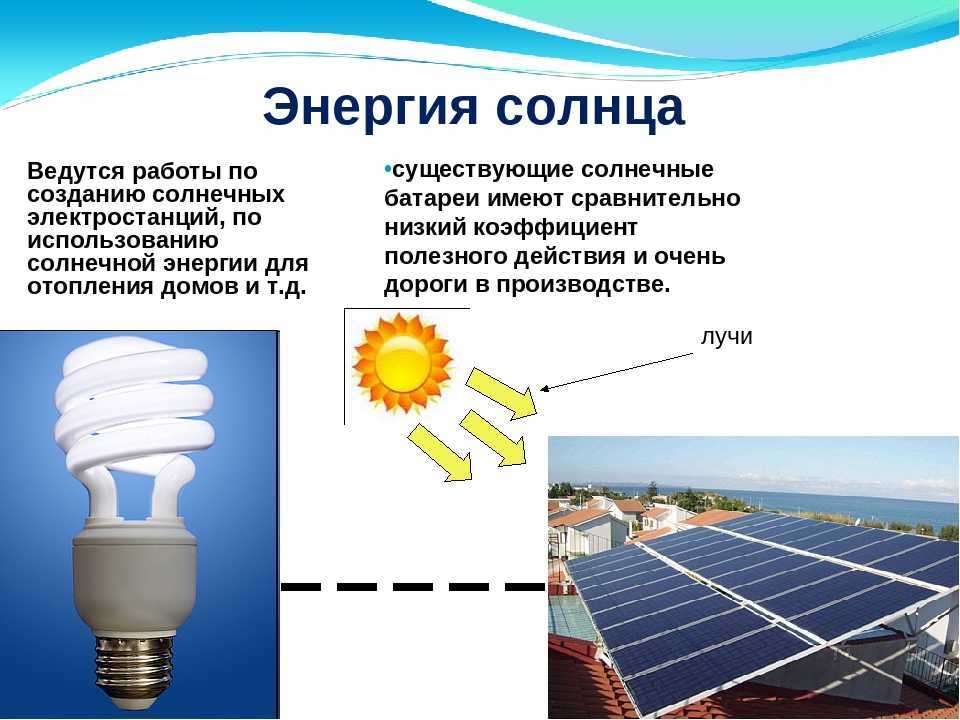 Энергия солнца

Ведутся работы по созданию солнечных электростанций, по использованию солнечной энергии для отопления домов и т.д.

•существующие солнечные батареи имеют сравнительно низкий коэффициент полезного действия и очень дороги в производстве.

лучи